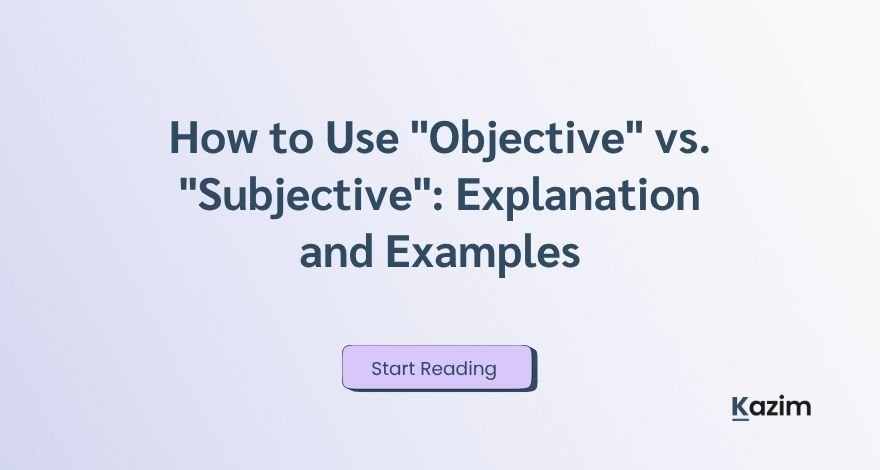 How to Use "Objective" vs. "Subjective": Explanation and Examples

Start Reading

Kazim